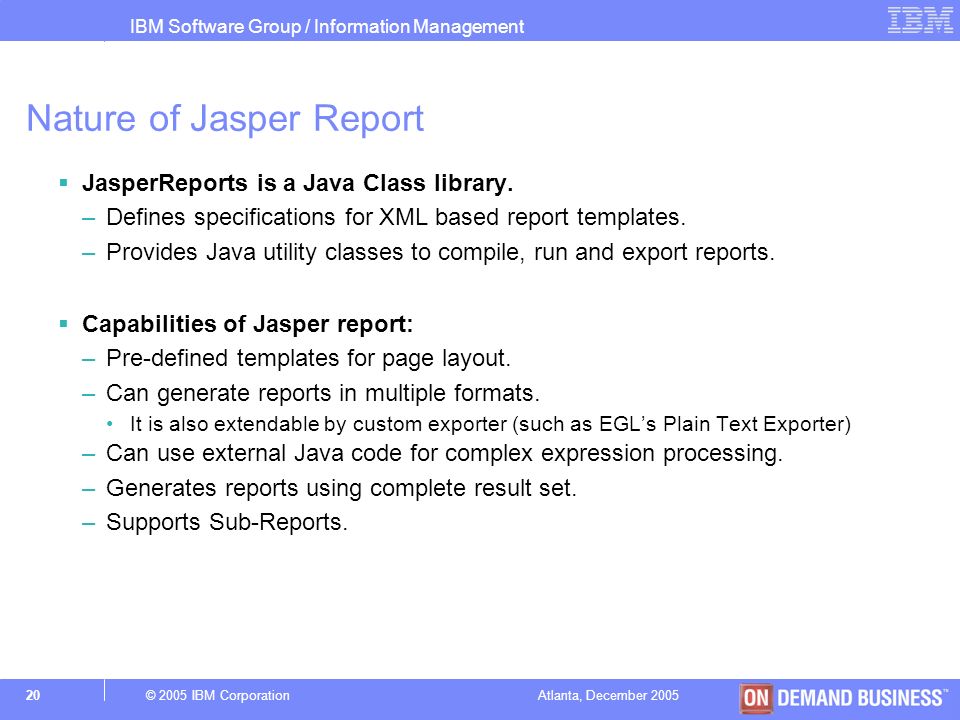 IBM Software Group / Information Management

IBM

Nature of Jasper Report

▪ JasperReports is a Java Class library.

– Defines specifications for XML based report templates.

– Provides Java utility classes to compile, run and export reports.

▪ Capabilities of Jasper report:

– Pre-defined templates for page layout.

– Can generate reports in multiple formats.

• It is also extendable by custom exporter (such as EGL's Plain Text Exporter)

– Can use external Java code for complex expression processing.

– Generates reports using complete result set.

– Supports Sub-Reports.

20 © 2005 IBM Corporation Atlanta, December 2005

ON DEMAND BUSINESS™